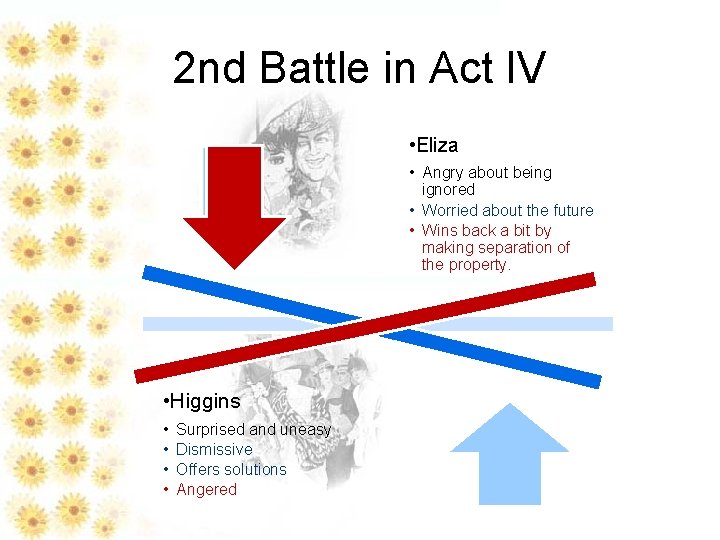 2nd Battle in Act IV

•Eliza

• Angry about being ignored
• Worried about the future
• Wins back a bit by making separation of the property.

•Higgins

• Surprised and uneasy
• Dismissive
• Offers solutions
• Angered